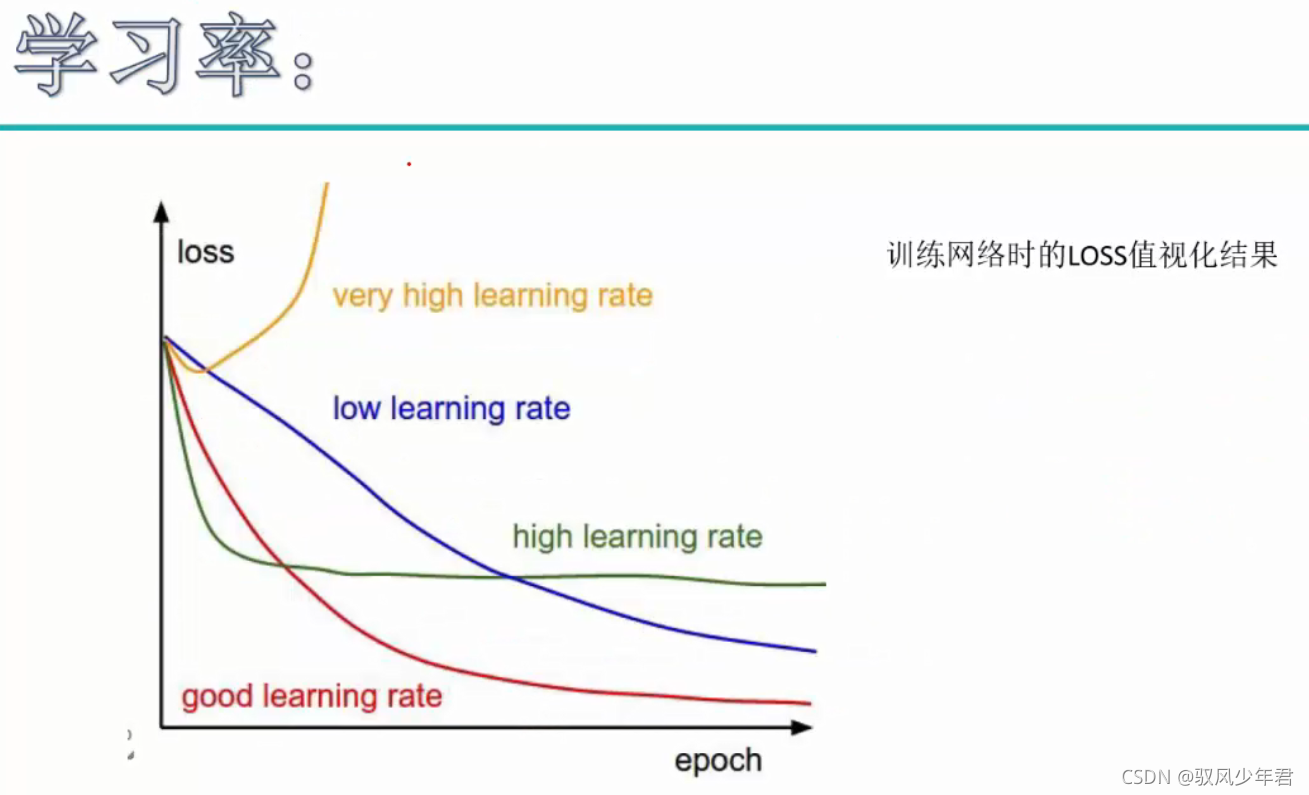 学习率：

loss

very high learning rate

low learning rate

high learning rate

good learning rate

epoch

训练网络时的LOSS值视化结果

CSDN @驭风少年君